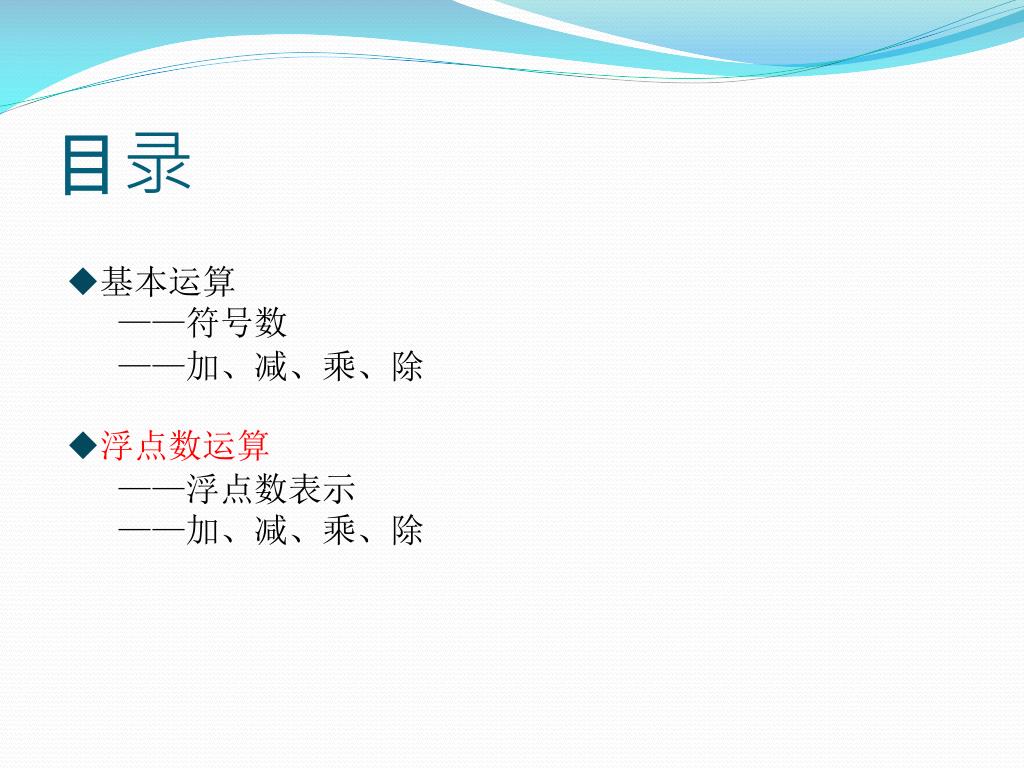 目录

◆基本运算
——符号数
——加、减、乘、除

◆浮点数运算
——浮点数表示
——加、减、乘、除